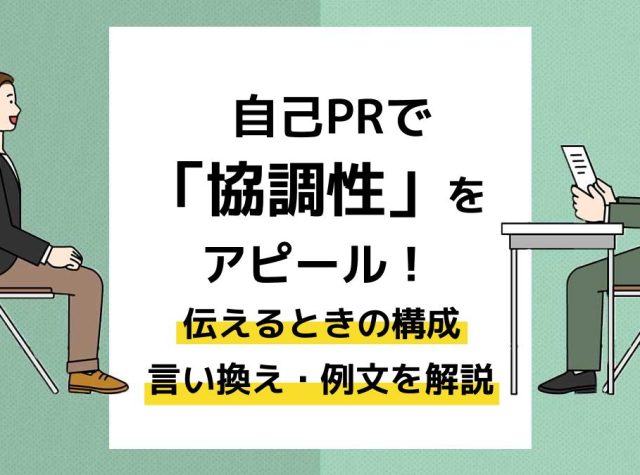 自己PRで
「協調性」を
アピール！
伝えるときの構成
言い換え・例文を解説